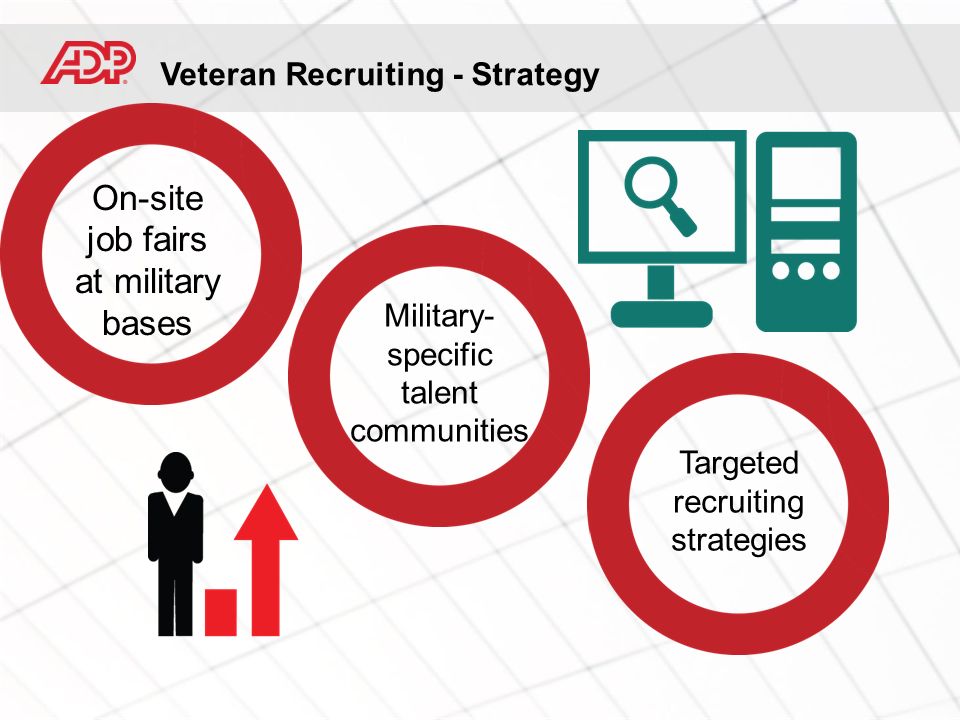 ADP

Veteran Recruiting - Strategy

On-site job fairs at military bases

Military-specific talent communities

Targeted recruiting strategies